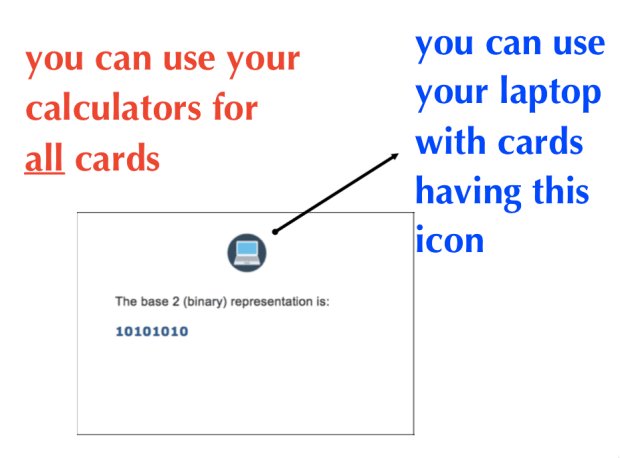 you can use your calculators for all cards

you can use your laptop with cards having this icon

The base 2 (binary) representation is:

10101010